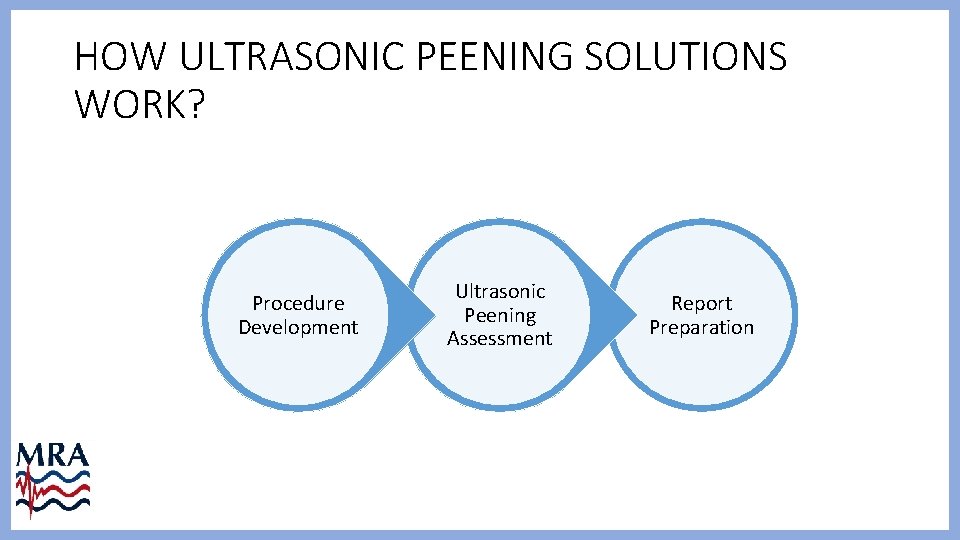 HOW ULTRASONIC PEENING SOLUTIONS WORK?

Procedure Development

Ultrasonic Peening Assessment

Report Preparation

MRA